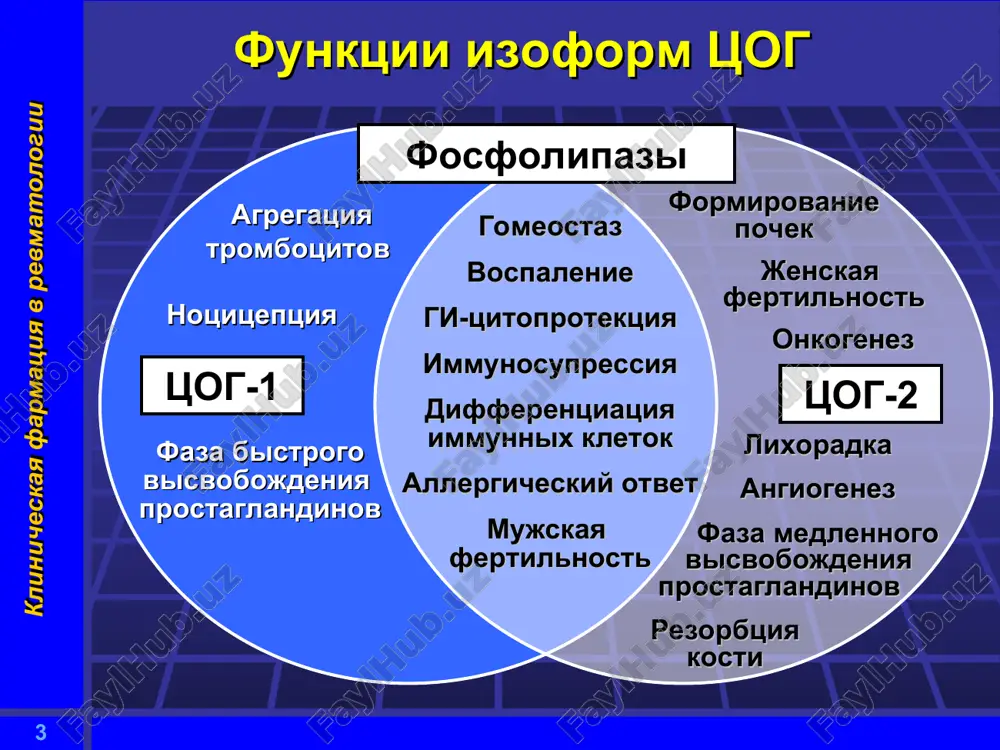 Функции изоформ ЦОГ

Клиническая фармация в ревматологии

Фосфолипазы

Агрегация тромбоцитов

Ноцицепция

ЦОГ-1

Фаза быстрого высвобождения простагландинов

Гомеостаз

Воспаление

ГИ-цитопротекция

Иммуносупрессия

Дифференциация иммунных клеток

Аллергический ответ

Мужская фертильность

Формирование почек

Женская фертильность

Онкогенез

ЦОГ-2

Лихорадка

Ангиогенез

Фаза медленного высвобождения простагландинов

Резорбция кости

3

FaylHub.uz